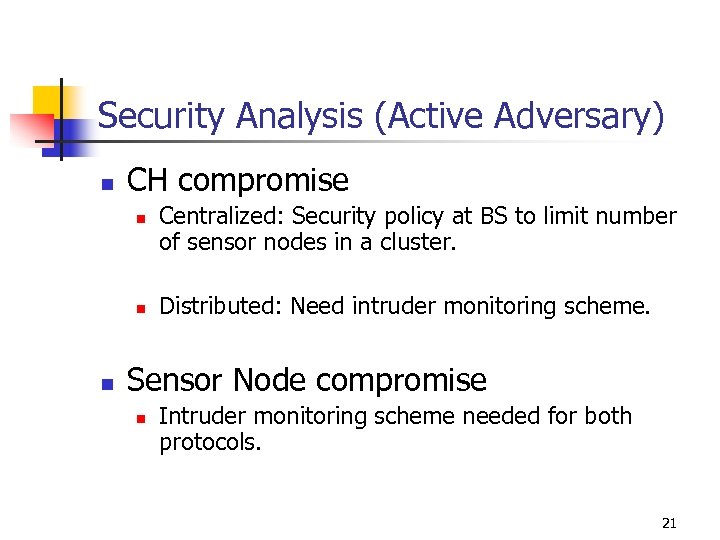 Security Analysis (Active Adversary)

CH compromise

Centralized: Security policy at BS to limit number of sensor nodes in a cluster.

Distributed: Need intruder monitoring scheme.

Sensor Node compromise

Intruder monitoring scheme needed for both protocols.

21